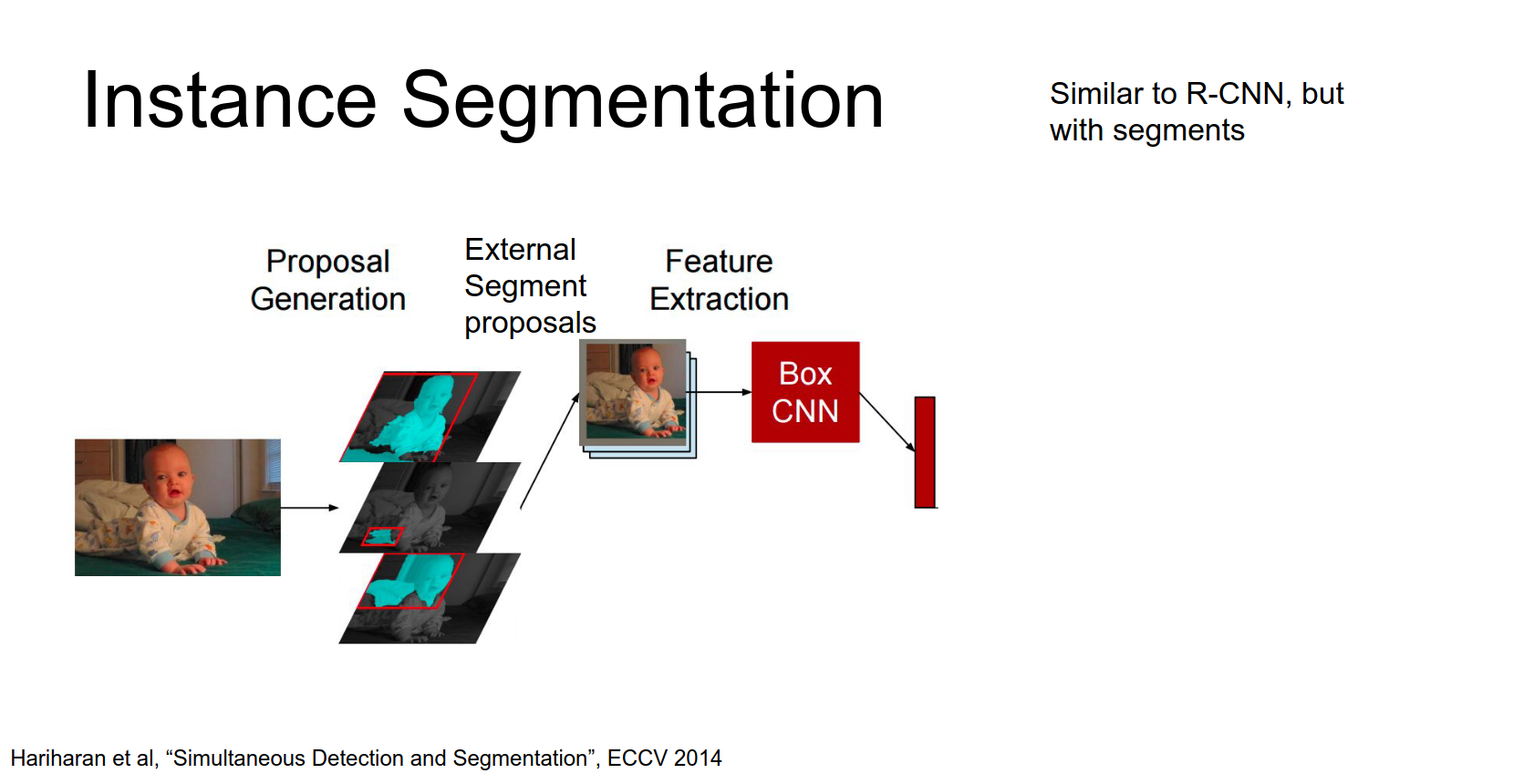 Instance Segmentation

Similar to R-CNN, but with segments

Proposal Generation

External Segment proposals

Feature Extraction

Box CNN

Hariharan et al, “Simultaneous Detection and Segmentation”, ECCV 2014